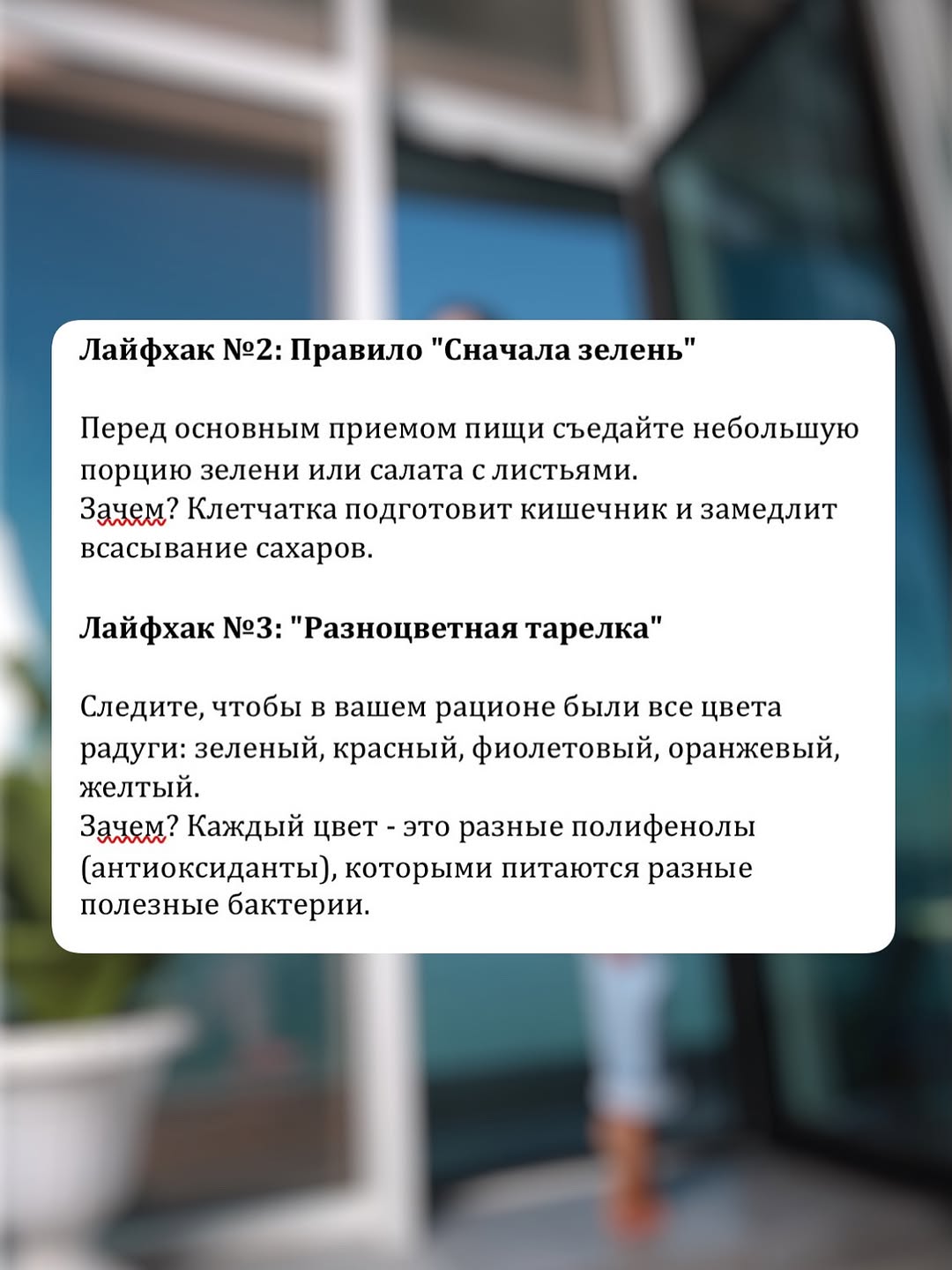 Лайфхак №2: Правило "Сначала зелень"

Перед основным приемом пищи съедайте небольшую порцию зелени или салата с листьями.
Зачем? Клетчатка подготовит кишечник и замедлит всасывание сахаров.

Лайфхак №3: "Разноцветная тарелка"

Следите, чтобы в вашем рационе были все цвета радуги: зеленый, красный, фиолетовый, оранжевый, желтый.
Зачем? Каждый цвет - это разные полифенолы (антиоксиданты), которыми питаются разные полезные бактерии.